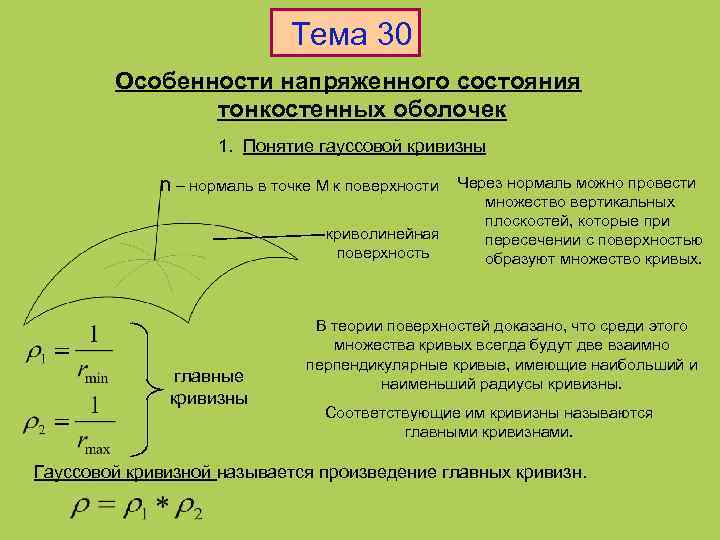 Тема 30

Особенности напряженного состояния тонкостенных оболочек

1. Понятие гауссовой кривизны

n – нормаль в точке М к поверхности

криволинейная поверхность

Через нормаль можно провести множество вертикальных плоскостей, которые при пересечении с поверхностью образуют множество кривых.

$\rho_1 = \frac{1}{r_{\min}}$

$\rho_2 = \frac{1}{r_{\max}}$

главные кривизны

В теории поверхностей доказано, что среди этого множества кривых всегда будут две взаимно перпендикулярные кривые, имеющие наибольший и наименьший радиусы кривизны.

Соответствующие им кривизны называются главными кривизнами.

Гауссовой кривизной называется произведение главных кривизн.

$\rho = \rho_1 * \rho_2$